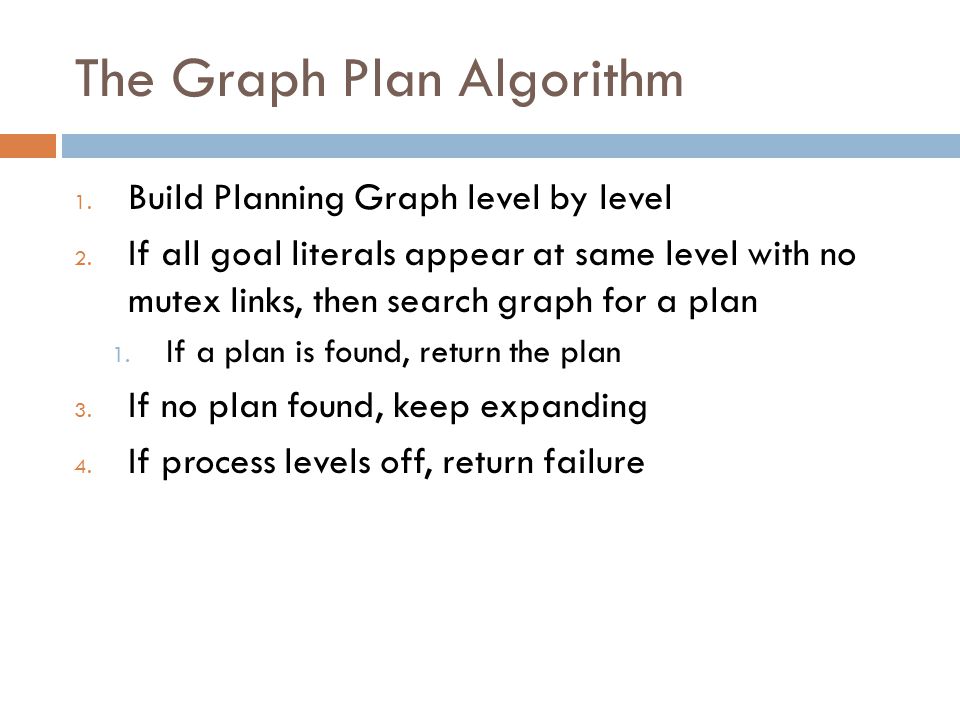 The Graph Plan Algorithm

1. Build Planning Graph level by level
2. If all goal literals appear at same level with no mutex links, then search graph for a plan
   1. If a plan is found, return the plan
3. If no plan found, keep expanding
4. If process levels off, return failure